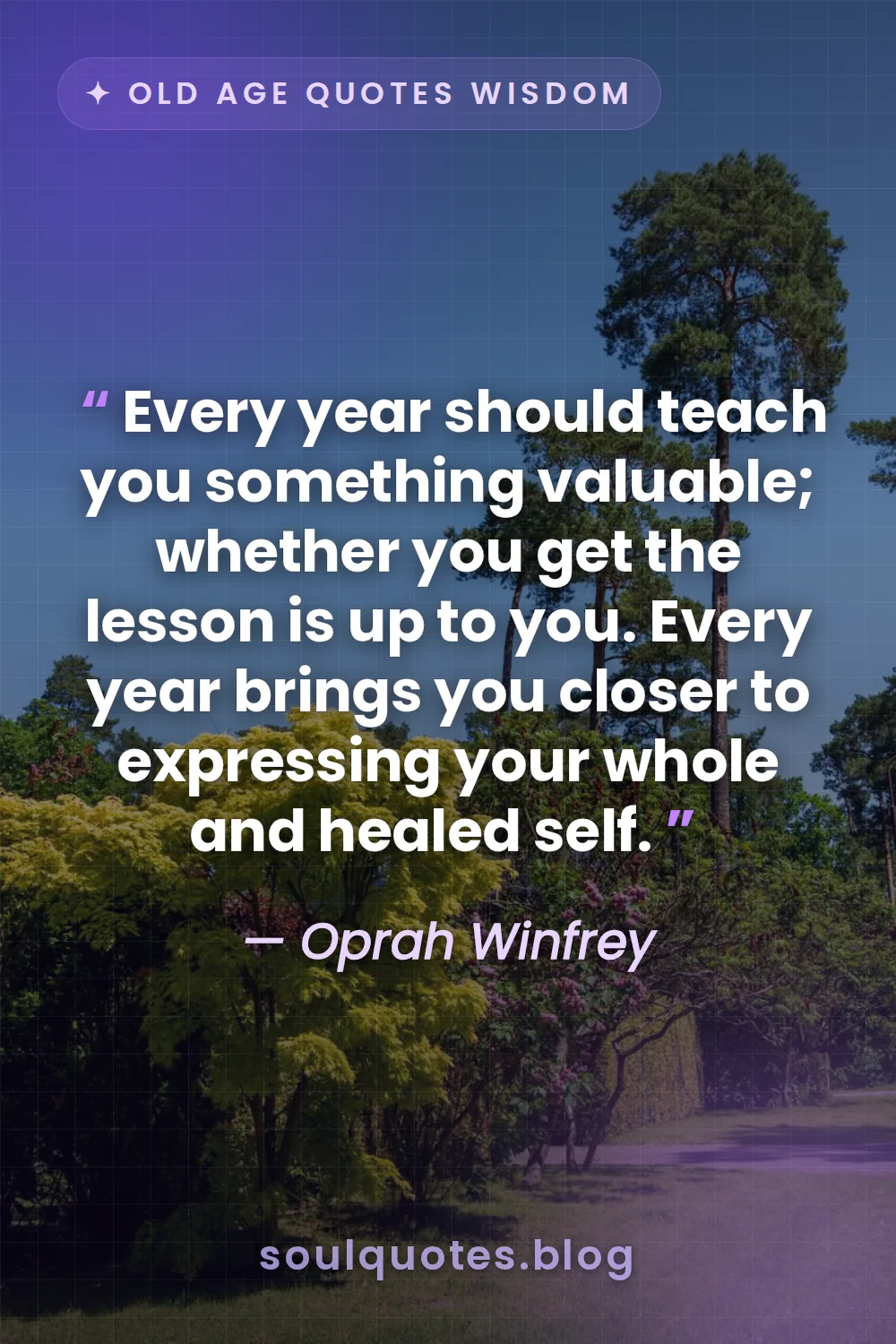 ✦ OLD AGE QUOTES WISDOM

“ Every year should teach you something valuable; whether you get the lesson is up to you. Every year brings you closer to expressing your whole and healed self. ”

— Oprah Winfrey

soulquotes.blog